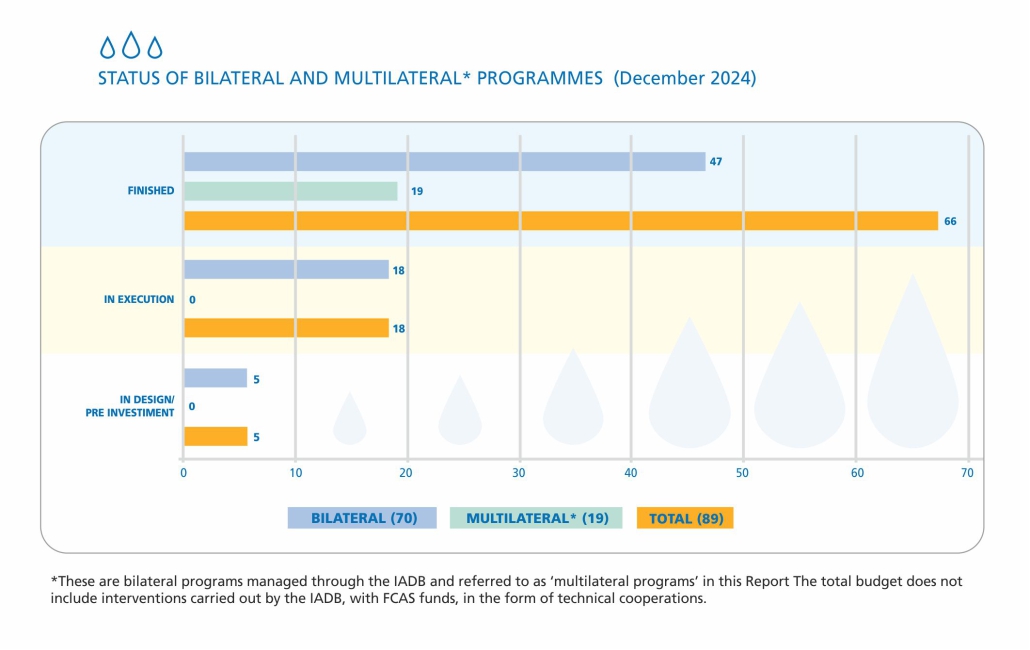 STATUS OF BILATERAL AND MULTILATERAL* PROGRAMMES (December 2024)

FINISHED
47
19
66

IN EXECUTION
18
0
18

IN DESIGN/ PRE INVESTIMENT
5
0
5

0 10 20 30 40 50 60 70

BILATERAL (70)
MULTILATERAL* (19)
TOTAL (89)

*These are bilateral programs managed through the IADB and referred to as 'multilateral programs' in this Report The total budget does not include interventions carried out by the IADB, with FCAS funds, in the form of technical cooperations.